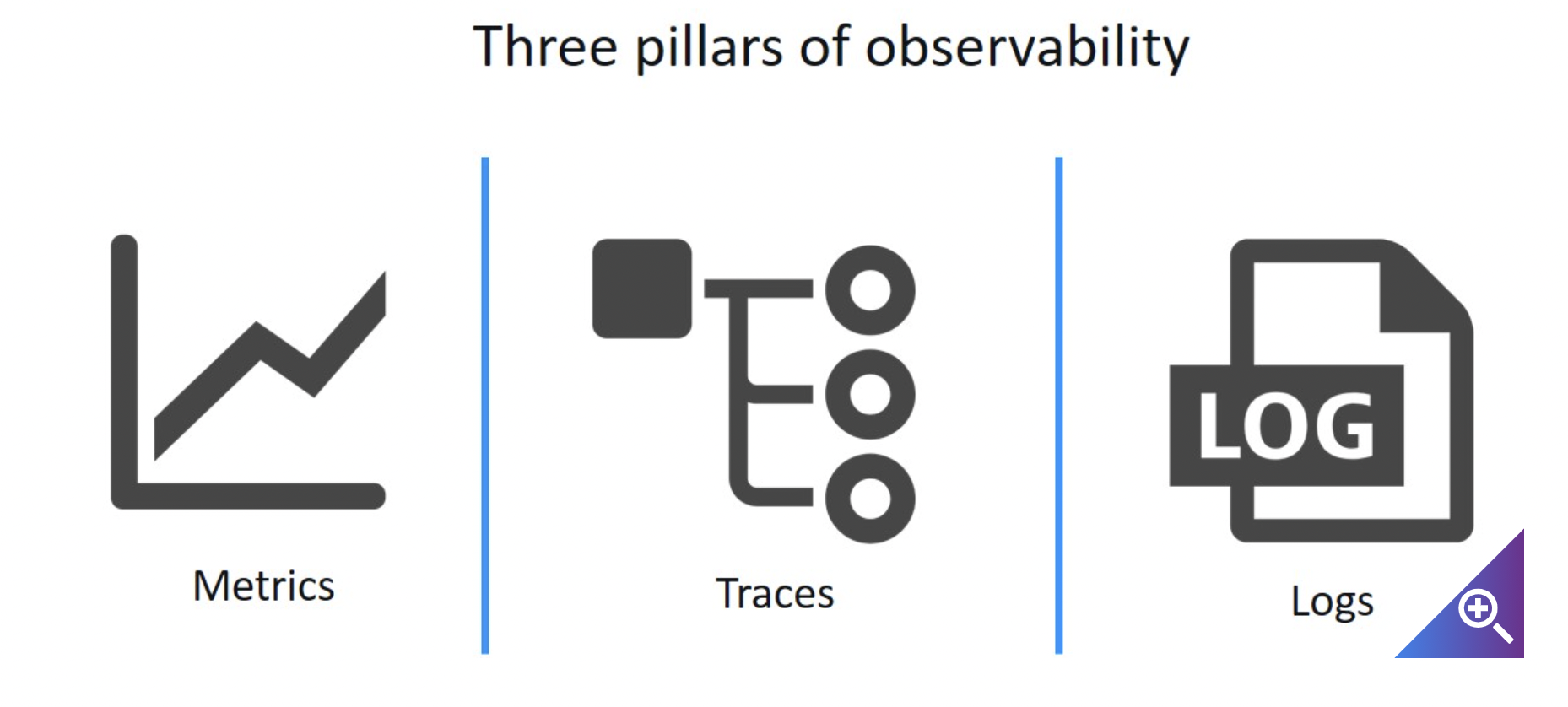 Three pillars of observability

Metrics

Traces

LOG

Logs